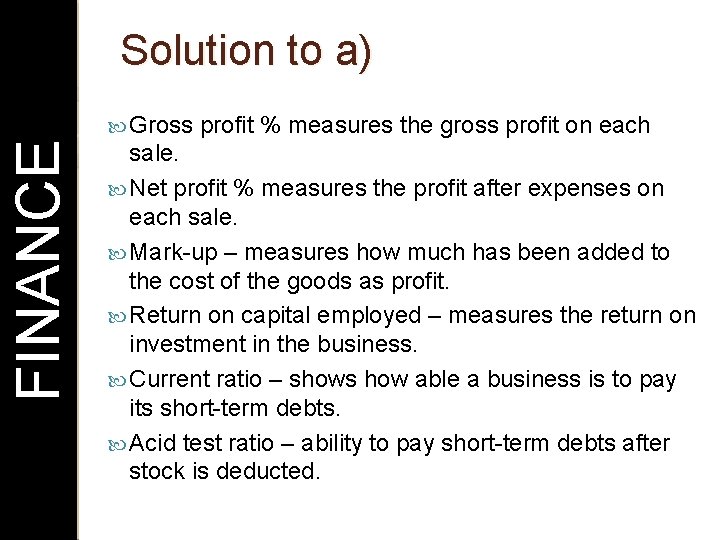 FINANCE

Solution to a)

Gross profit % measures the gross profit on each sale.

Net profit % measures the profit after expenses on each sale.

Mark-up – measures how much has been added to the cost of the goods as profit.

Return on capital employed – measures the return on investment in the business.

Current ratio – shows how able a business is to pay its short-term debts.

Acid test ratio – ability to pay short-term debts after stock is deducted.